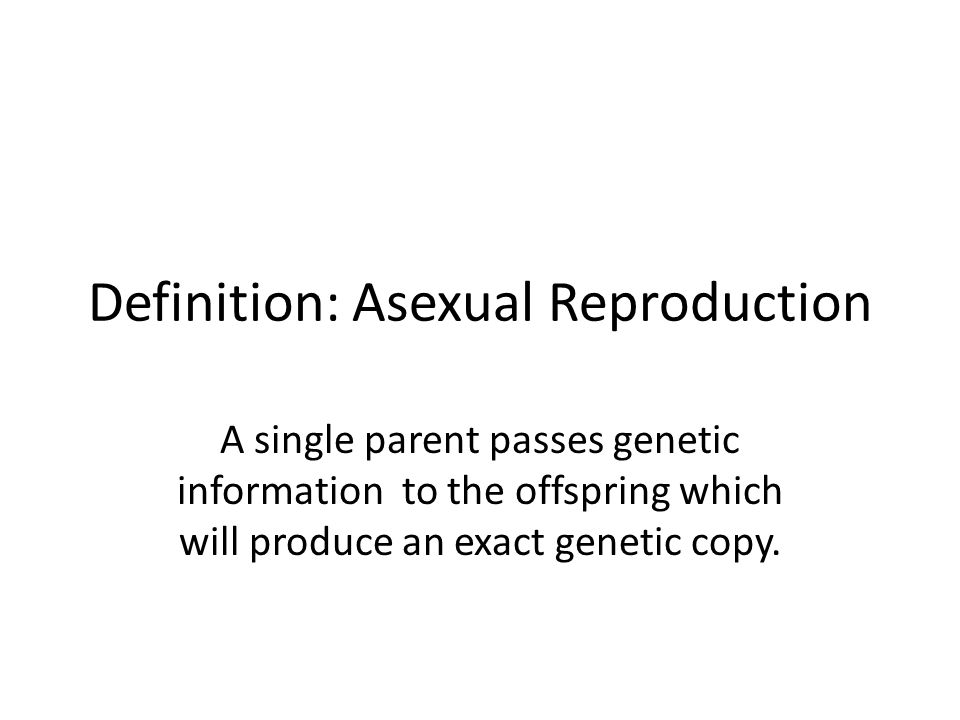 Definition: Asexual Reproduction

A single parent passes genetic information  to the offspring which will produce an exact genetic copy.